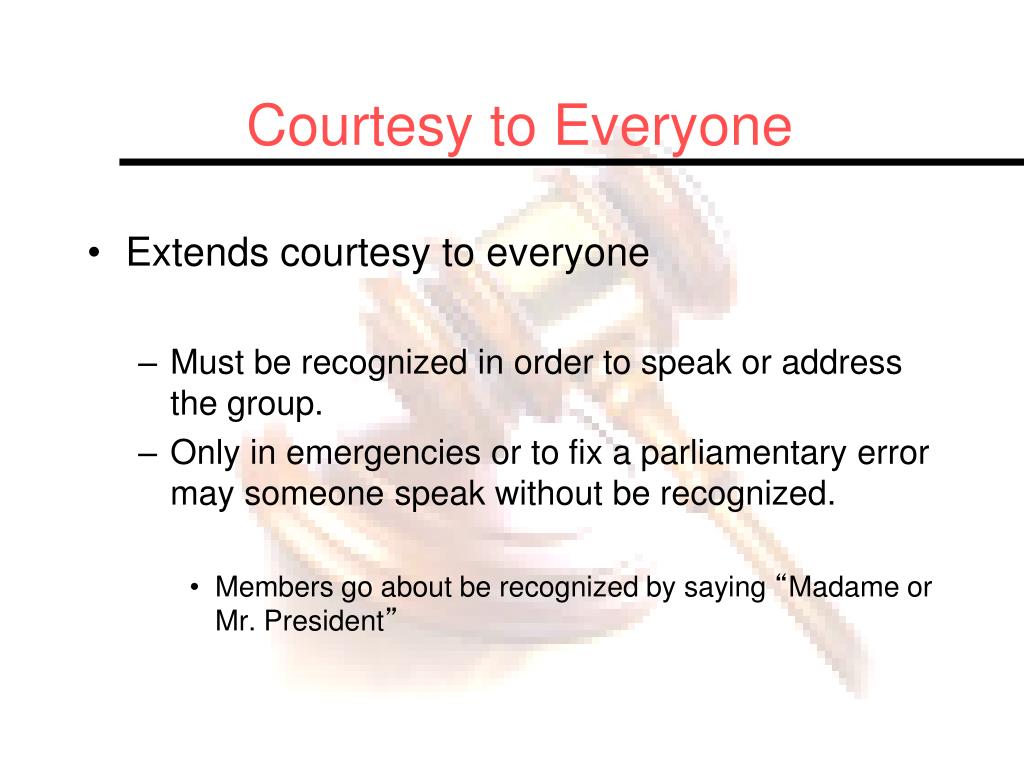 Courtesy to Everyone

• Extends courtesy to everyone

– Must be recognized in order to speak or address the group.

– Only in emergencies or to fix a parliamentary error may someone speak without be recognized.

• Members go about be recognized by saying “Madame or Mr. President”